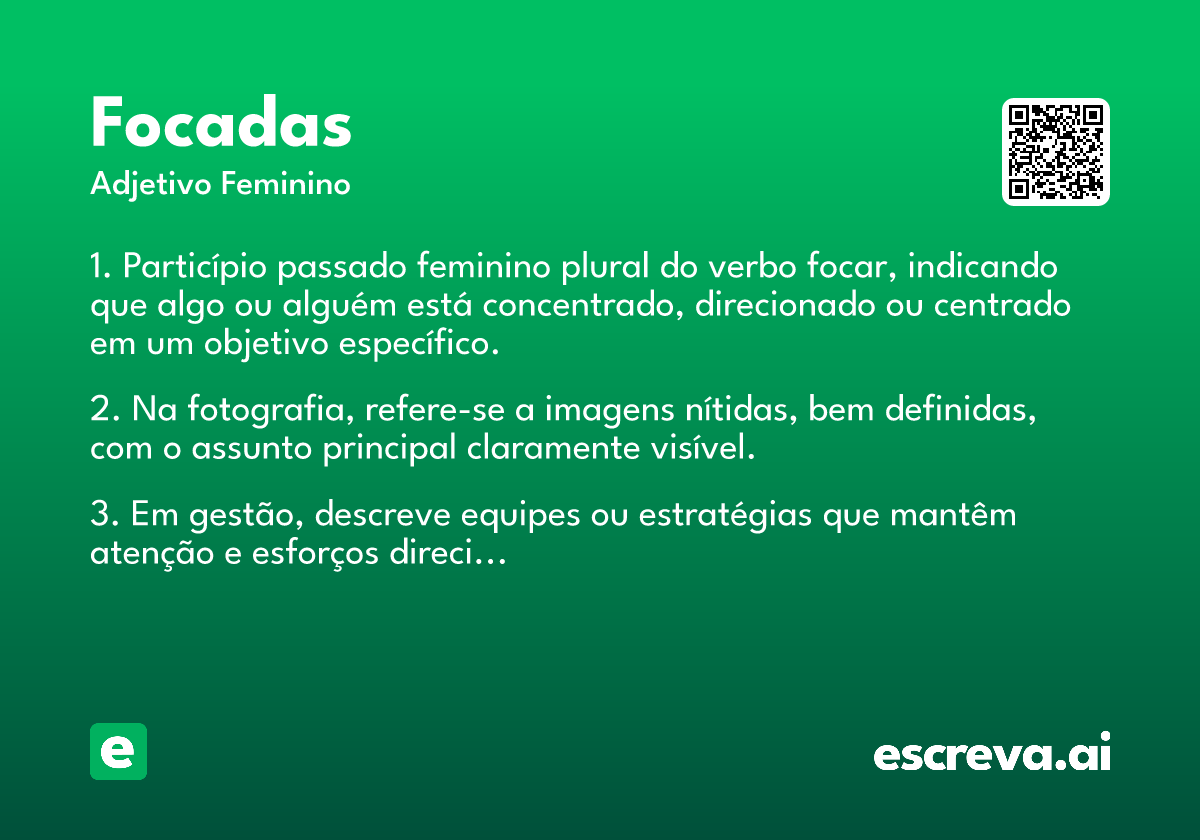 Focadas

Adjetivo Feminino

1. Particípio passado feminino plural do verbo focar, indicando que algo ou alguém está concentrado, direcionado ou centrado em um objetivo específico.

2. Na fotografia, refere-se a imagens nítidas, bem definidas, com o assunto principal claramente visível.

3. Em gestão, descreve equipes ou estratégias que mantêm atenção e esforços direci…

e

escreva.ai